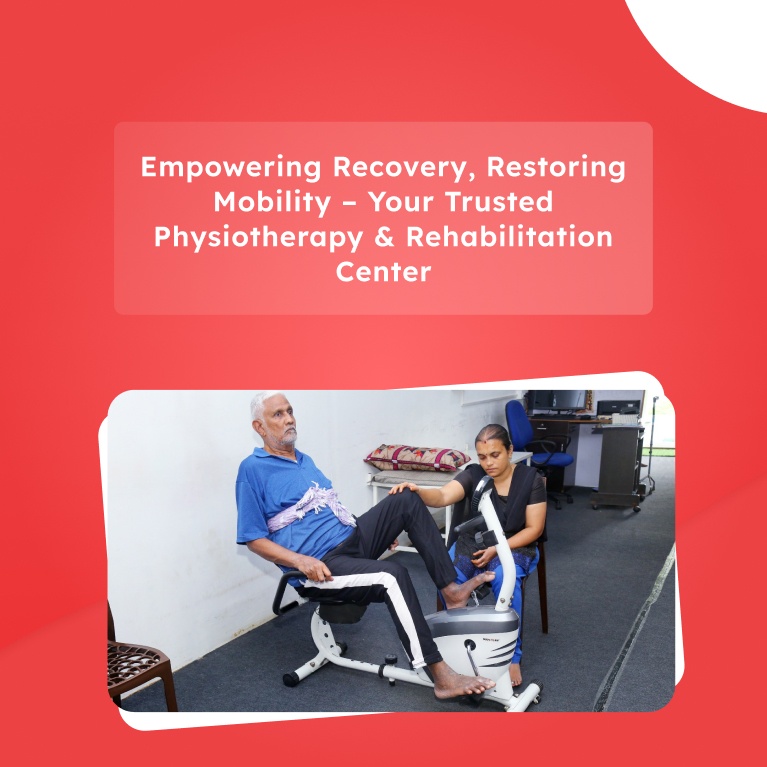 Empowering Recovery, Restoring Mobility – Your Trusted Physiotherapy & Rehabilitation Center